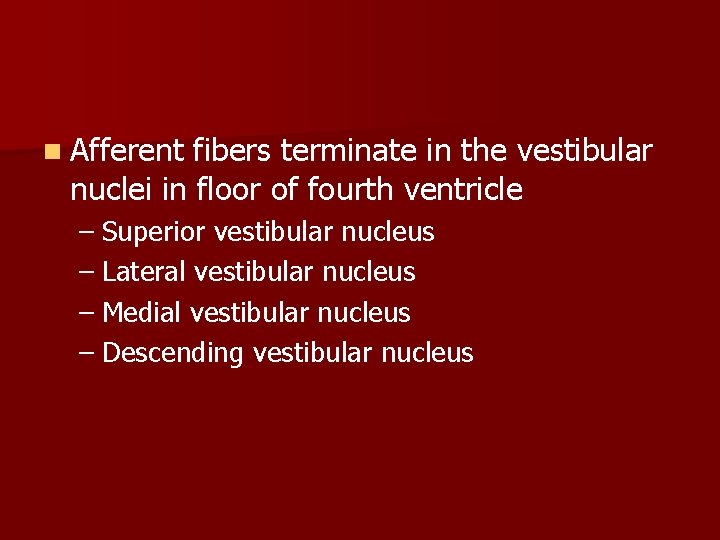 Afferent fibers terminate in the vestibular nuclei in floor of fourth ventricle

– Superior vestibular nucleus
– Lateral vestibular nucleus
– Medial vestibular nucleus
– Descending vestibular nucleus